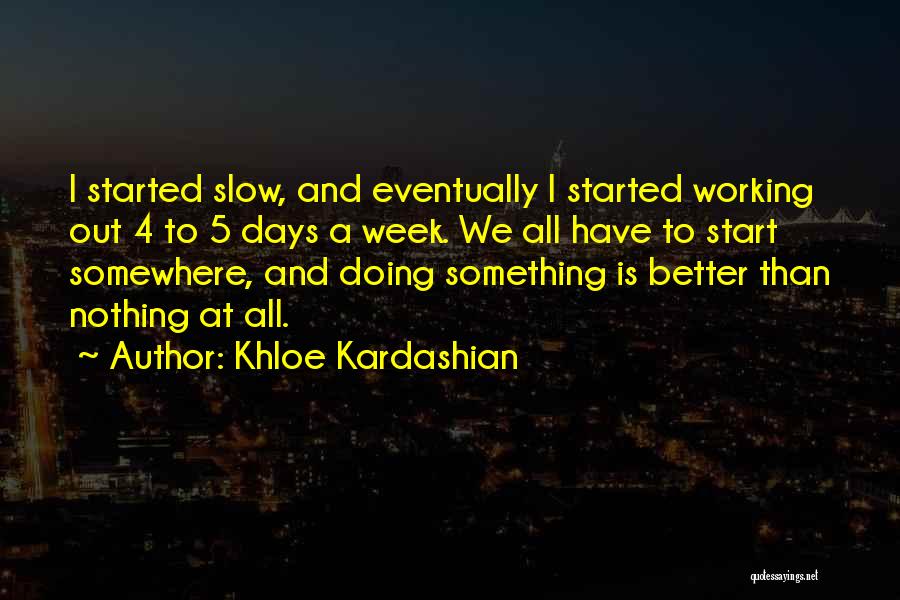 I started slow, and eventually I started working out 4 to 5 days a week. We all have to start somewhere, and doing something is better than nothing at all.

~ Author: Khloe Kardashian

quotessayings.net